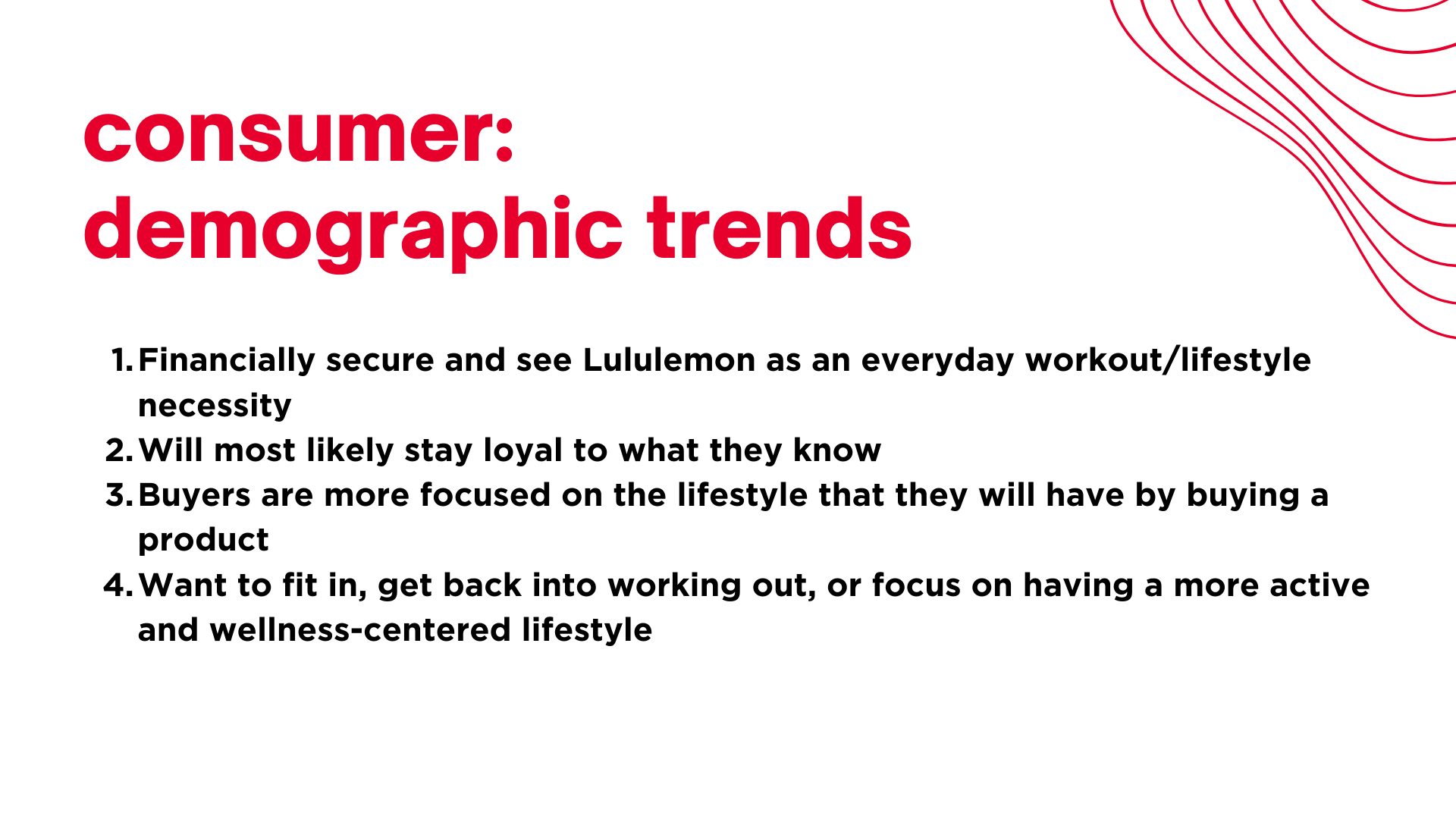 consumer:
demographic trends

1. Financially secure and see Lululemon as an everyday workout/lifestyle necessity
2. Will most likely stay loyal to what they know
3. Buyers are more focused on the lifestyle that they will have by buying a product
4. Want to fit in, get back into working out, or focus on having a more active and wellness-centered lifestyle